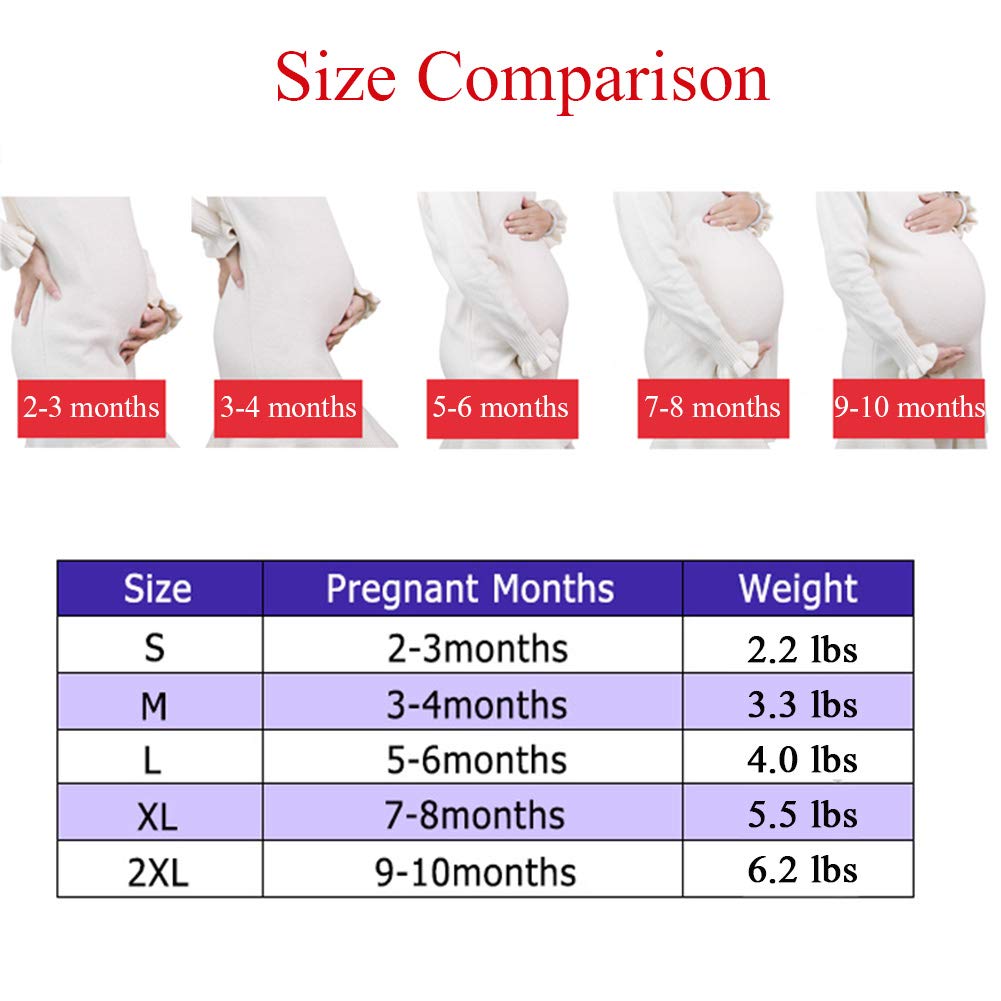 Size Comparison

2-3 months

3-4 months

5-6 months

7-8 months

9-10 months

| Size | Pregnant Months | Weight |
|---|---|---|
| S | 2-3months | 2.2 lbs |
| M | 3-4months | 3.3 lbs |
| L | 5-6months | 4.0 lbs |
| XL | 7-8months | 5.5 lbs |
| 2XL | 9-10months | 6.2 lbs |